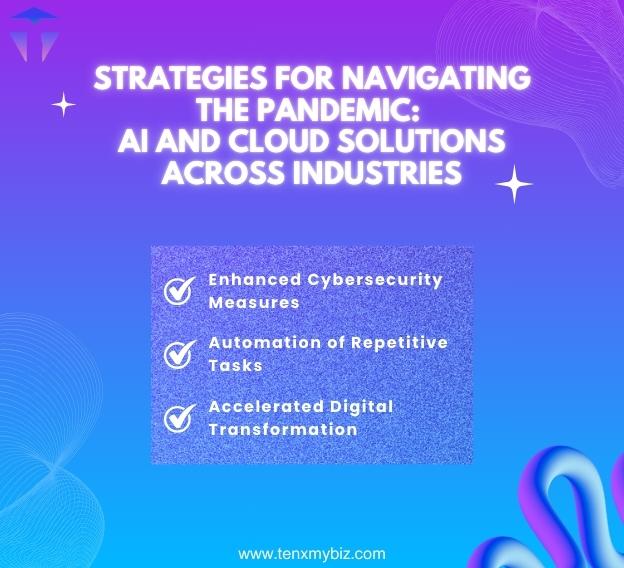 STRATEGIES FOR NAVIGATING THE PANDEMIC:
AI AND CLOUD SOLUTIONS ACROSS INDUSTRIES

Enhanced Cybersecurity Measures

Automation of Repetitive Tasks

Accelerated Digital Transformation

www.tenxmybiz.com